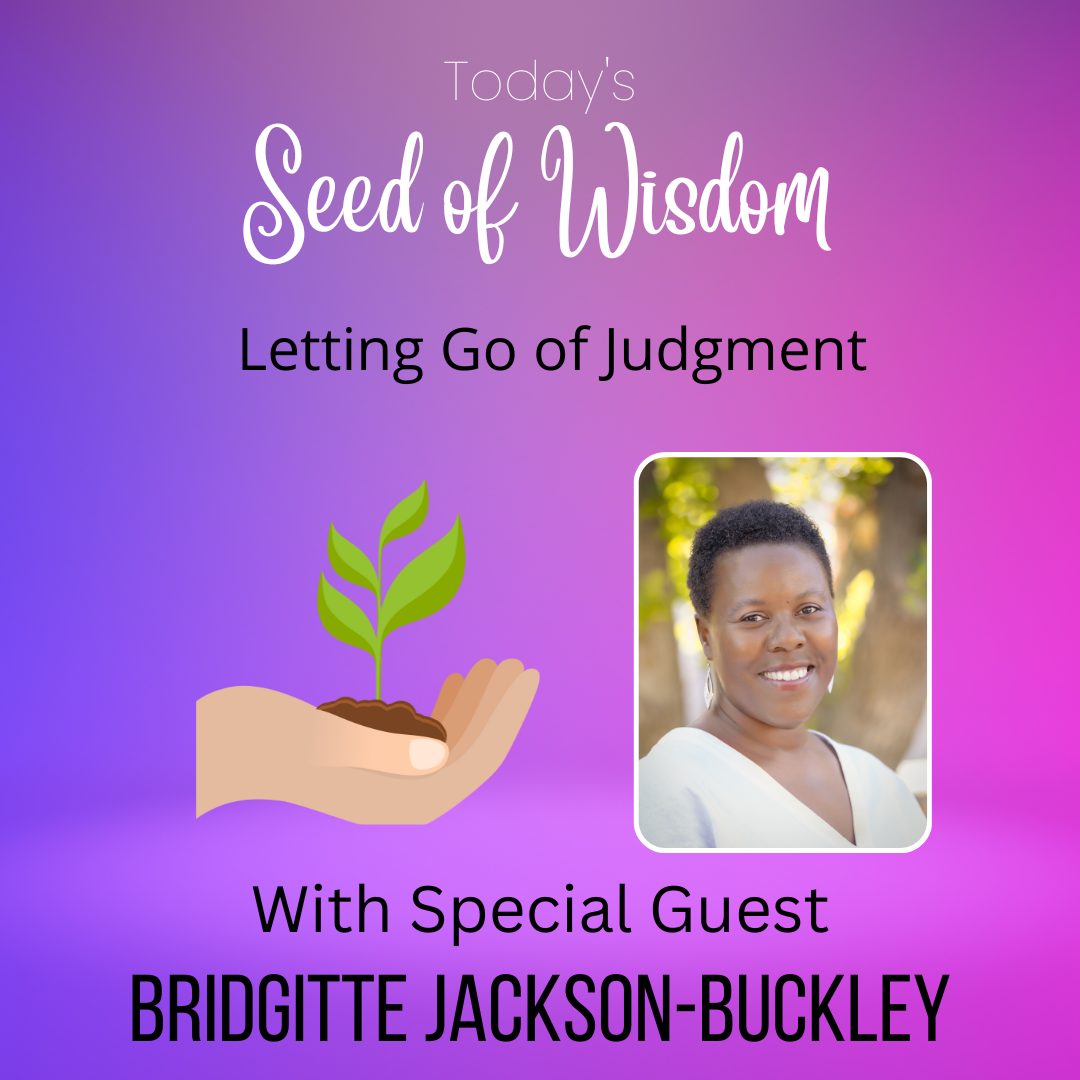 Today's
Seed of Wisdom

Letting Go of Judgment

With Special Guest
BRIDGITTE JACKSON-BUCKLEY